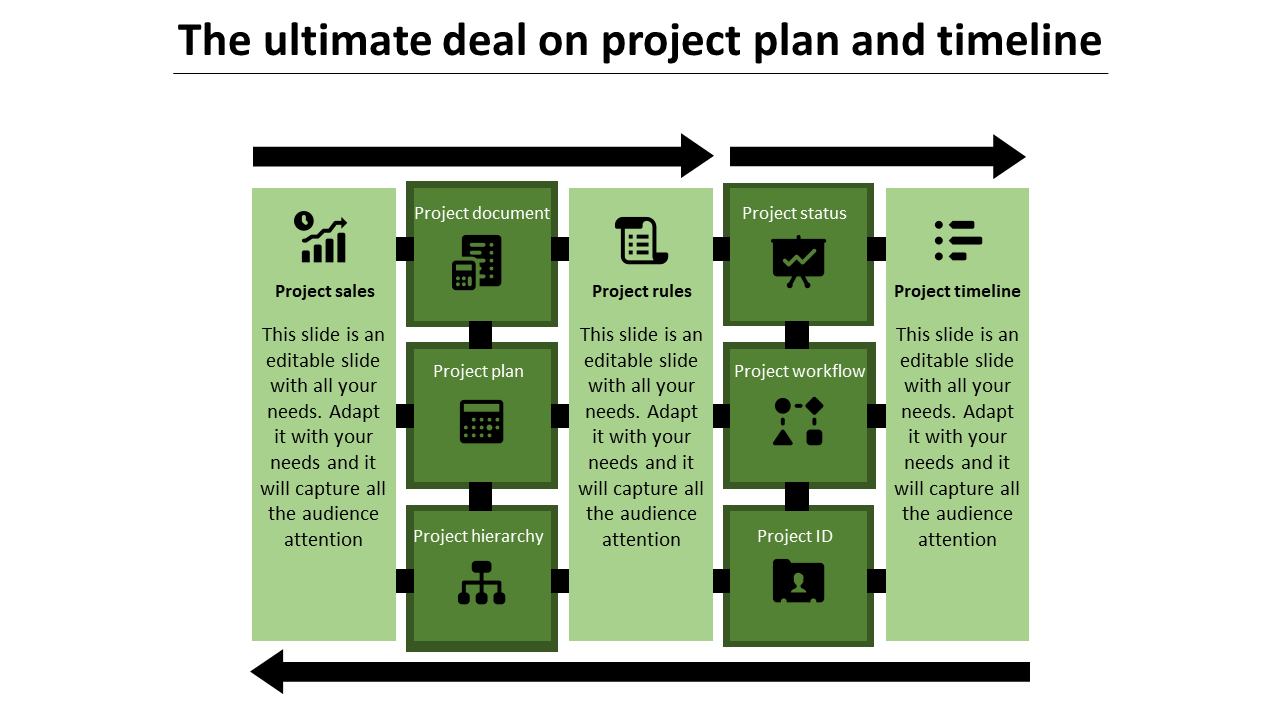 The ultimate deal on project plan and timeline

Project sales

This slide is an editable slide with all your needs. Adapt it with your needs and it will capture all the audience attention

Project document

Project plan

Project hierarchy

Project rules

This slide is an editable slide with all your needs. Adapt it with your needs and it will capture all the audience attention

Project status

Project workflow

Project ID

Project timeline

This slide is an editable slide with all your needs. Adapt it with your needs and it will capture all the audience attention